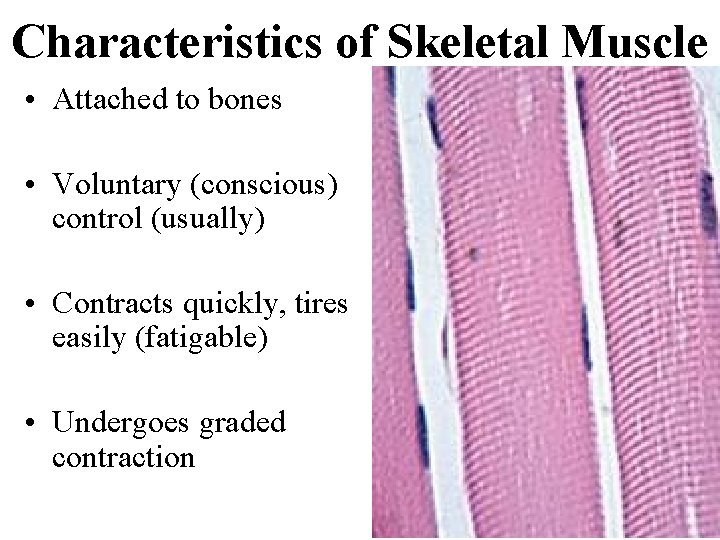 Characteristics of Skeletal Muscle

• Attached to bones

• Voluntary (conscious) control (usually)

• Contracts quickly, tires easily (fatigable)

• Undergoes graded contraction